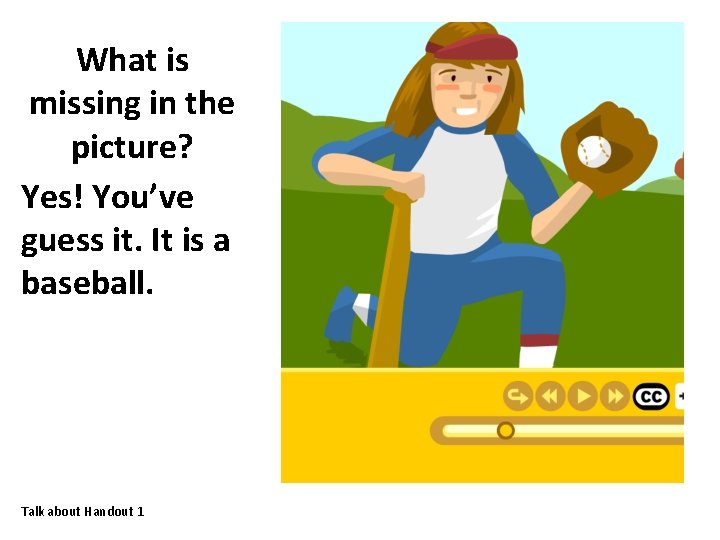 What is missing in the picture?

Yes! You've guess it. It is a baseball.

CC

Talk about Handout 1